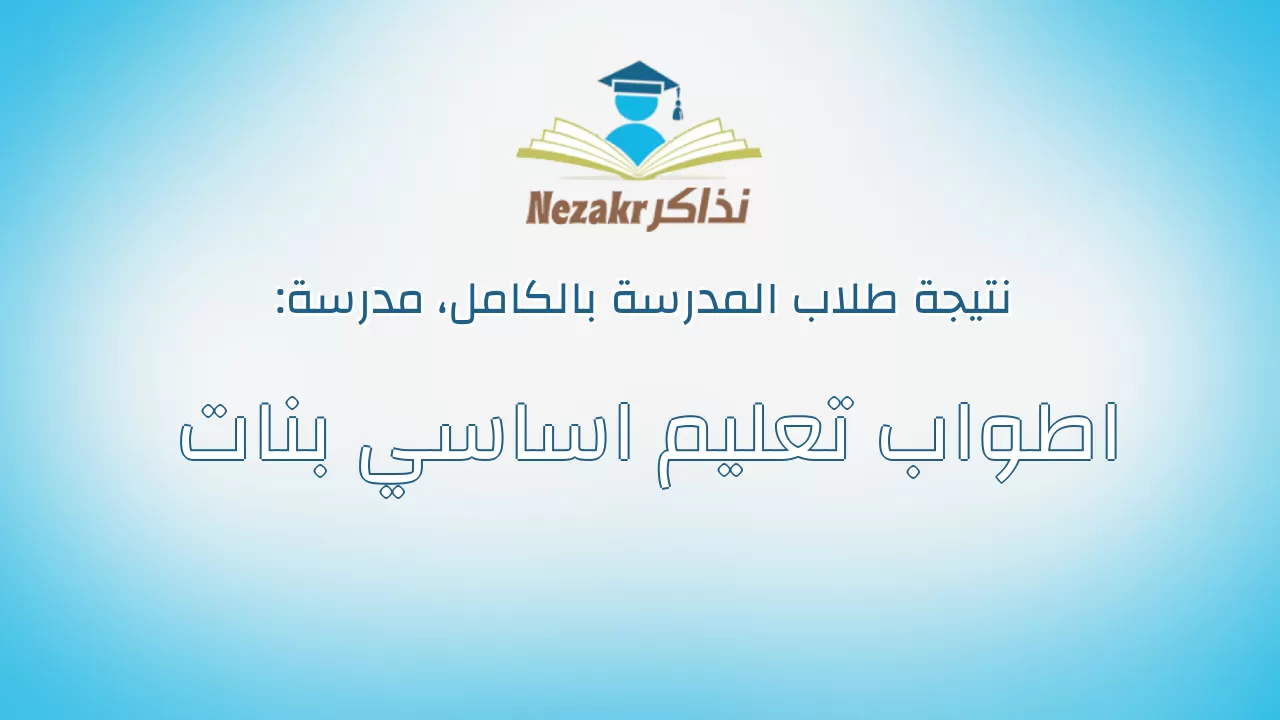 Nezakr نذاكر

نتيجة طلاب المدرسة بالكامل، مدرسة:

اطواب تعليم اساسي بنات